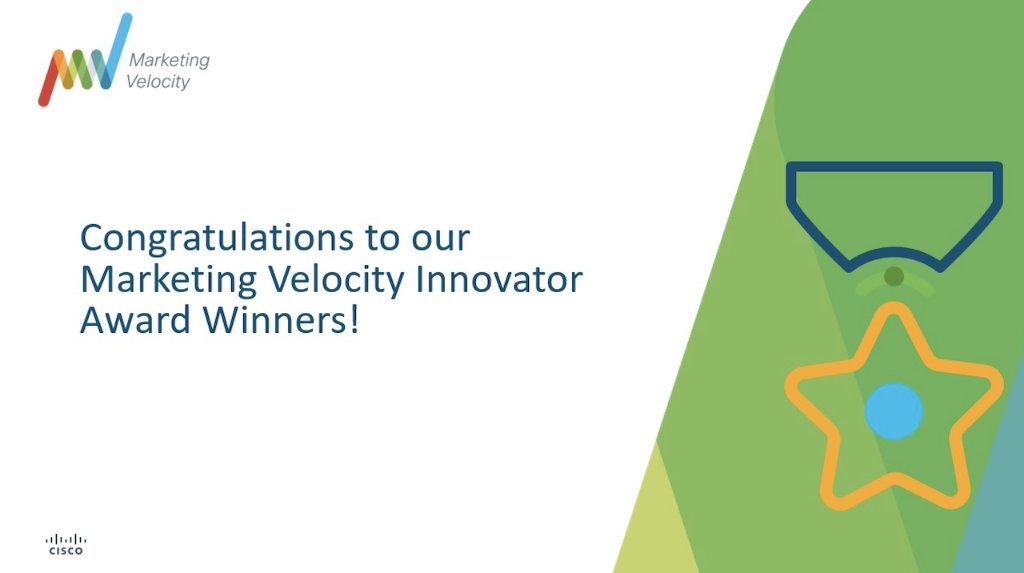 Marketing Velocity

Congratulations to our Marketing Velocity Innovator Award Winners!

CISCO